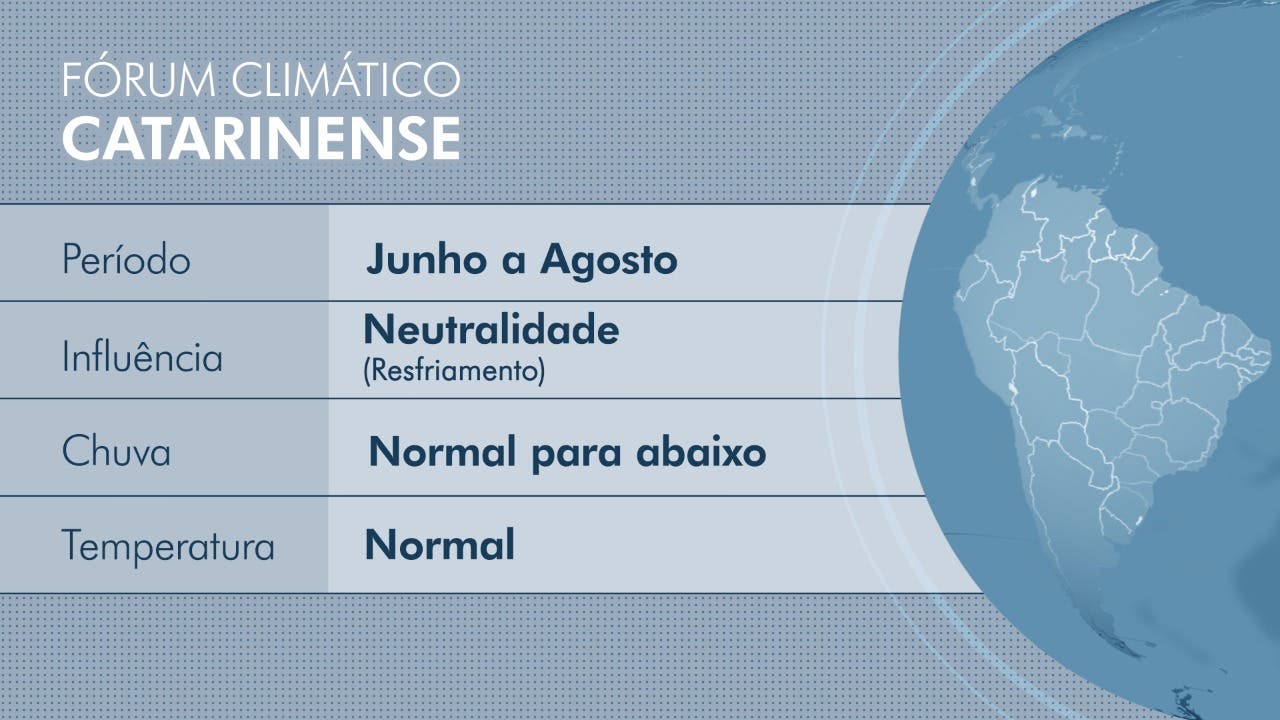 FÓRUM CLIMÁTICO
CATARINENSE

| Período | Junho a Agosto |
|---|---|
| Influência | Neutralidade (Resfriamento) |
| Chuva | Normal para abaixo |
| Temperatura | Normal |